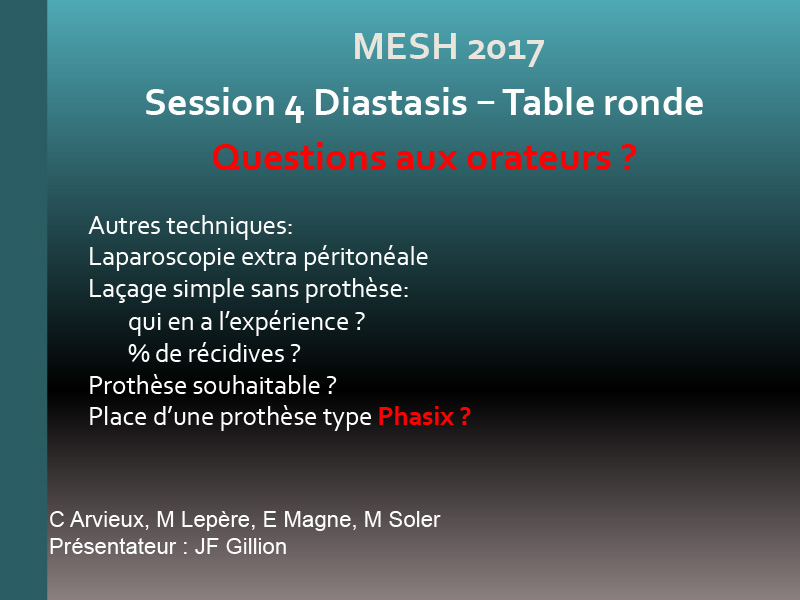 MESH 2017
Session 4 Diastasis – Table ronde
Questions aux orateurs ?

Autres techniques:
Laparoscopie extra péritonéale
Laçage simple sans prothèse:
qui en a l'expérience ?
% de récidives ?
Prothèse souhaitable ?
Place d'une prothèse type Phasix ?

C Arvieux, M Lepère, E Magne, M Soler
Présentateur : JF Gillion